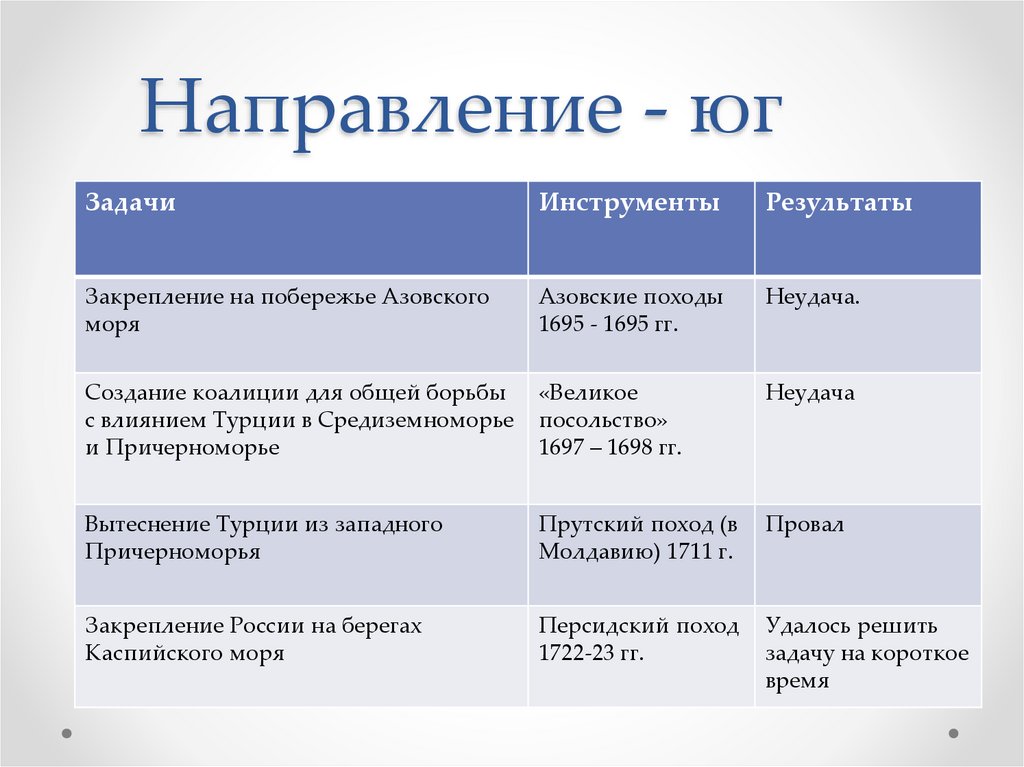 Направление - юг

| Задачи | Инструменты | Результаты |
|---|---|---|
| Закрепление на побережье Азовского моря | Азовские походы 1695 - 1695 гг. | Неудача. |
| Создание коалиции для общей борьбы с влиянием Турции в Средиземноморье и Причерноморье | «Великое посольство» 1697 – 1698 гг. | Неудача |
| Вытеснение Турции из западного Причерноморья | Прутский поход (в Молдавию) 1711 г. | Провал |
| Закрепление России на берегах Каспийского моря | Персидский поход 1722-23 гг. | Удалось решить задачу на короткое время |